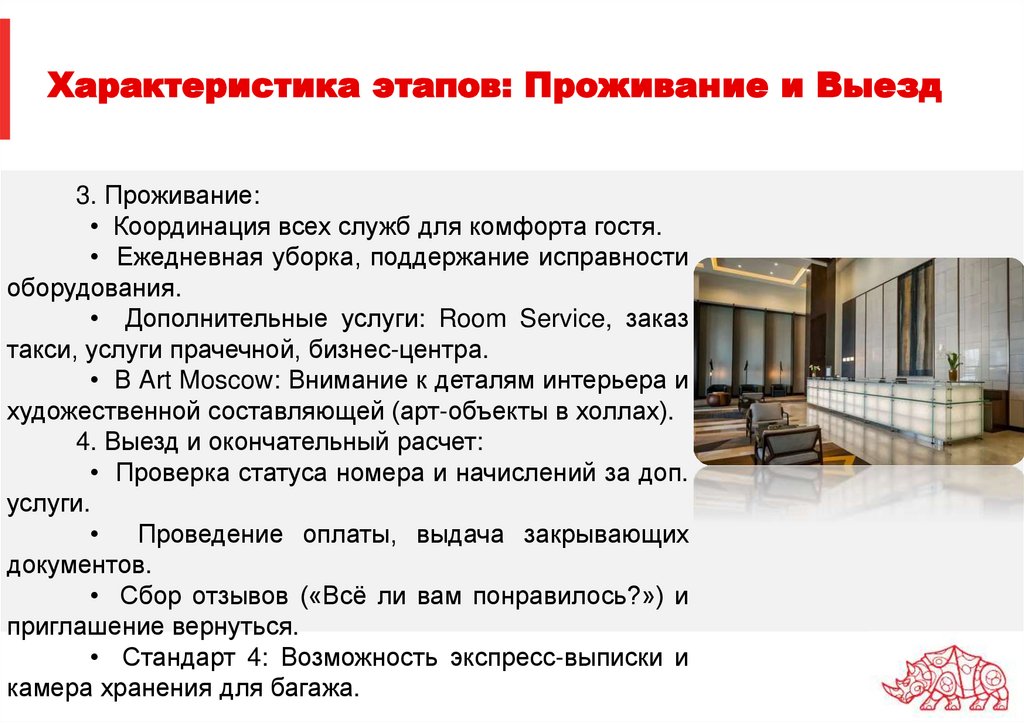 Характеристика этапов: Проживание и Выезд

3. Проживание:
• Координация всех служб для комфорта гостя.
• Ежедневная уборка, поддержание исправности оборудования.
• Дополнительные услуги: Room Service, заказ такси, услуги прачечной, бизнес-центра.
• В Art Moscow: Внимание к деталям интерьера и художественной составляющей (арт-объекты в холлах).
4. Выезд и окончательный расчет:
• Проверка статуса номера и начислений за доп. услуги.
• Проведение оплаты, выдача закрывающих документов.
• Сбор отзывов («Всё ли вам понравилось?») и приглашение вернуться.
• Стандарт 4: Возможность экспресс-выписки и камера хранения для багажа.